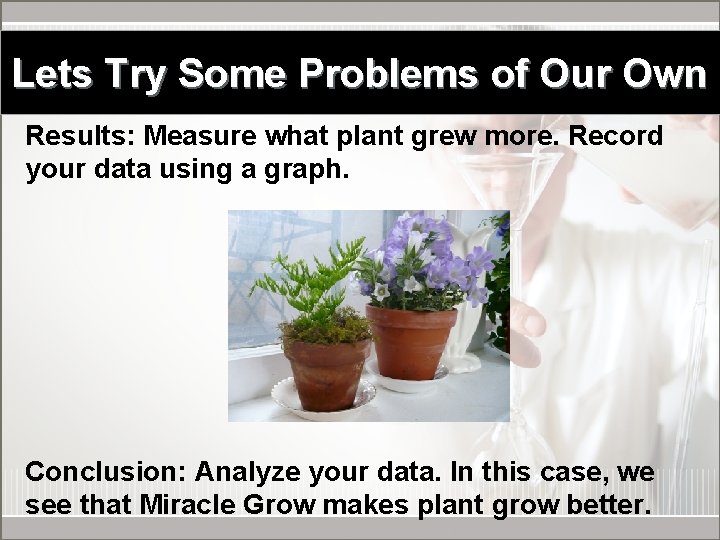 Lets Try Some Problems of Our Own

Results: Measure what plant grew more. Record your data using a graph.

Conclusion: Analyze your data. In this case, we see that Miracle Grow makes plant grow better.